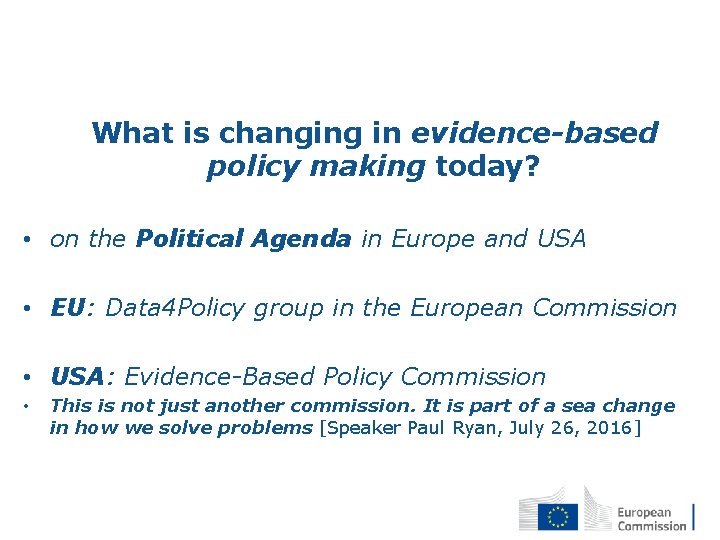 What is changing in evidence-based policy making today?

• on the Political Agenda in Europe and USA

• EU: Data4Policy group in the European Commission

• USA: Evidence-Based Policy Commission
• This is not just another commission. It is part of a sea change in how we solve problems [Speaker Paul Ryan, July 26, 2016]

European Commission